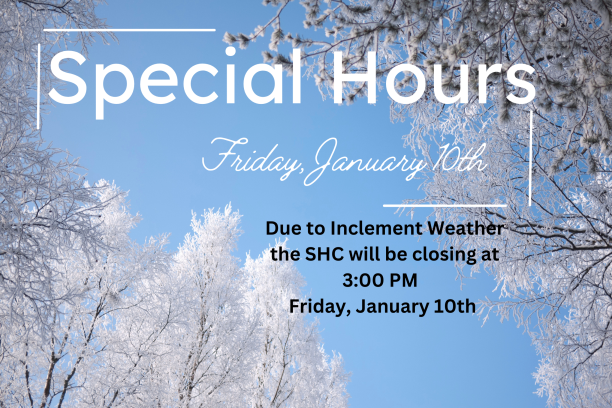 Special Hours

Friday, January 10th

Due to Inclement Weather the SHC will be closing at 3:00 PM Friday, January 10th